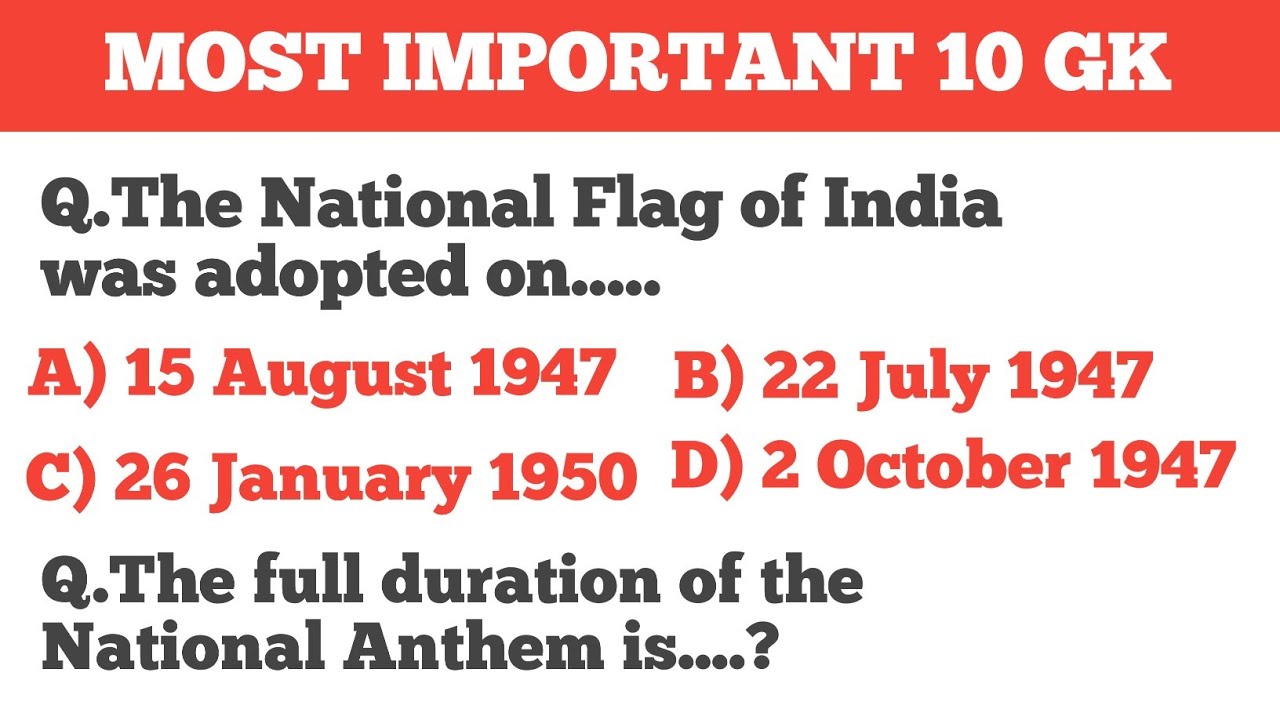 MOST IMPORTANT 10 GK

Q.The National Flag of India was adopted on.....

A) 15 August 1947 B) 22 July 1947

C) 26 January 1950 D) 2 October 1947

Q.The full duration of the National Anthem is....?